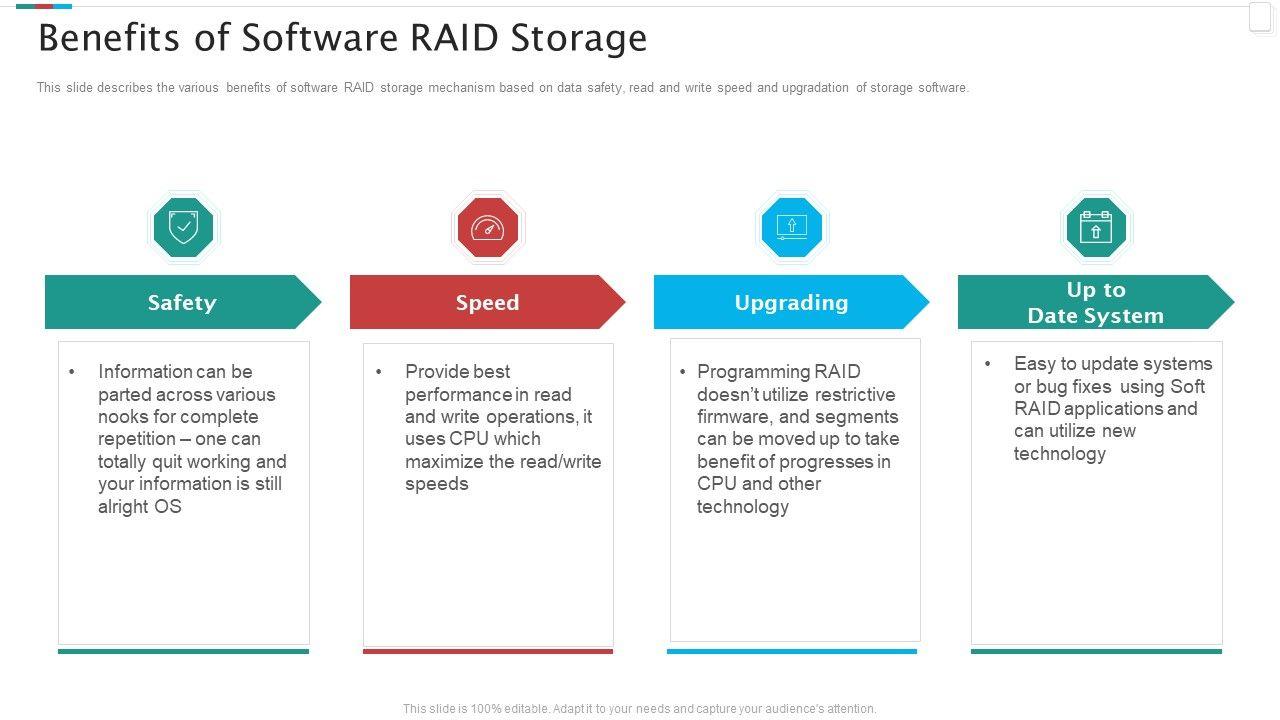 Benefits of Software RAID Storage

This slide describes the various benefits of software RAID storage mechanism based on data safety, read and write speed and upgradation of storage software.

Safety

• Information can be parted across various nooks for complete repetition – one can totally quit working and your information is still alright OS

Speed

• Provide best performance in read and write operations, it uses CPU which maximize the read/write speeds

Upgrading

• Programming RAID doesn't utilize restrictive firmware, and segments can be moved up to take benefit of progresses in CPU and other technology

Up to Date System

• Easy to update systems or bug fixes using Soft RAID applications and can utilize new technology

This slide is 100% editable. Adapt it to your needs and capture your audience's attention.